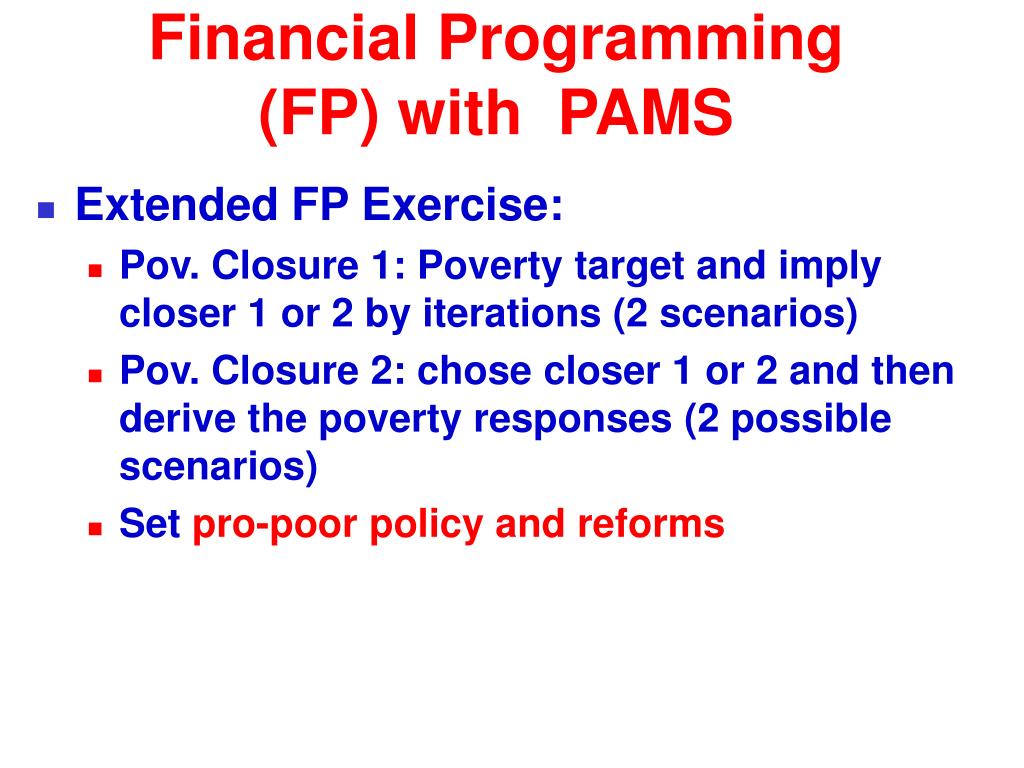 Financial Programming (FP) with PAMS

Extended FP Exercise:
Pov. Closure 1: Poverty target and imply closer 1 or 2 by iterations (2 scenarios)
Pov. Closure 2: chose closer 1 or 2 and then derive the poverty responses (2 possible scenarios)
Set pro-poor policy and reforms